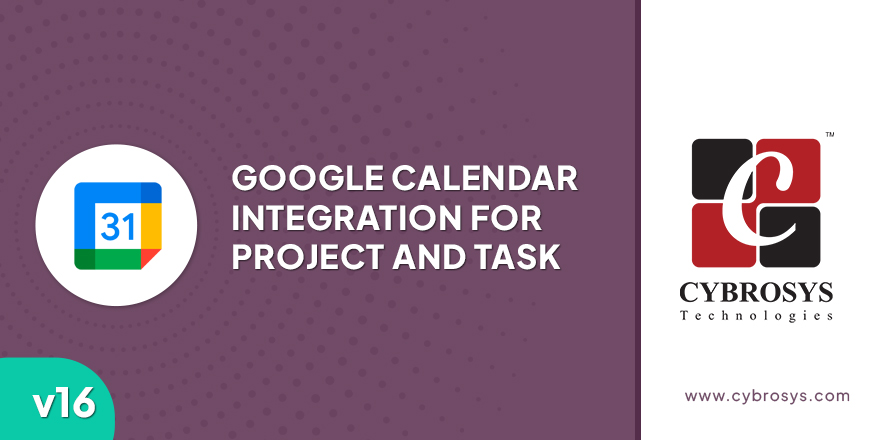 31

GOOGLE CALENDAR INTEGRATION FOR PROJECT AND TASK

v16

TM

CYBROSYS
Technologies

www.cybrosys.com